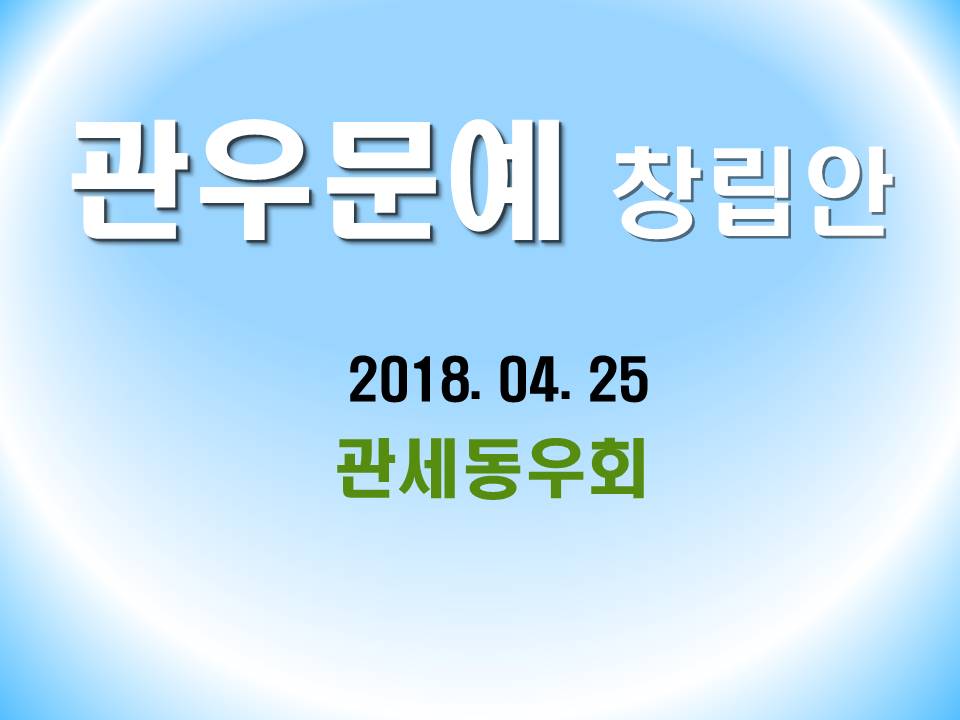 관우문예 창립안

2018. 04. 25
관세동우회